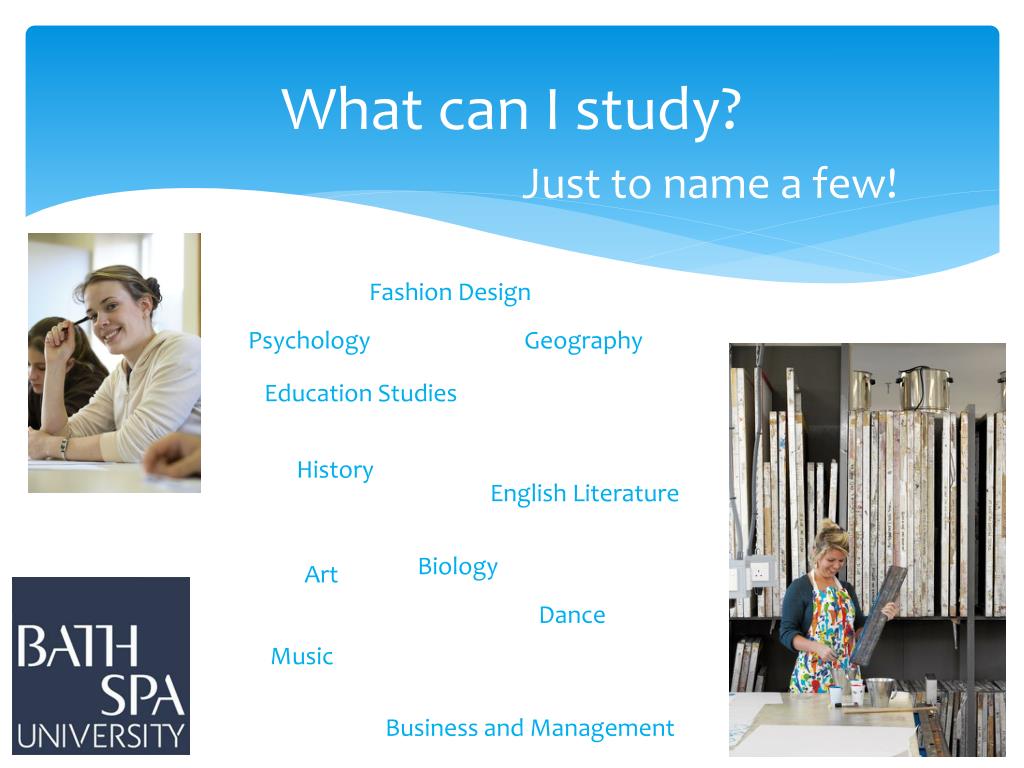 What can I study?

Just to name a few!

Fashion Design

Psychology

Geography

Education Studies

History

English Literature

Art

Biology

Dance

Music

Business and Management

BATH SPA UNIVERSITY